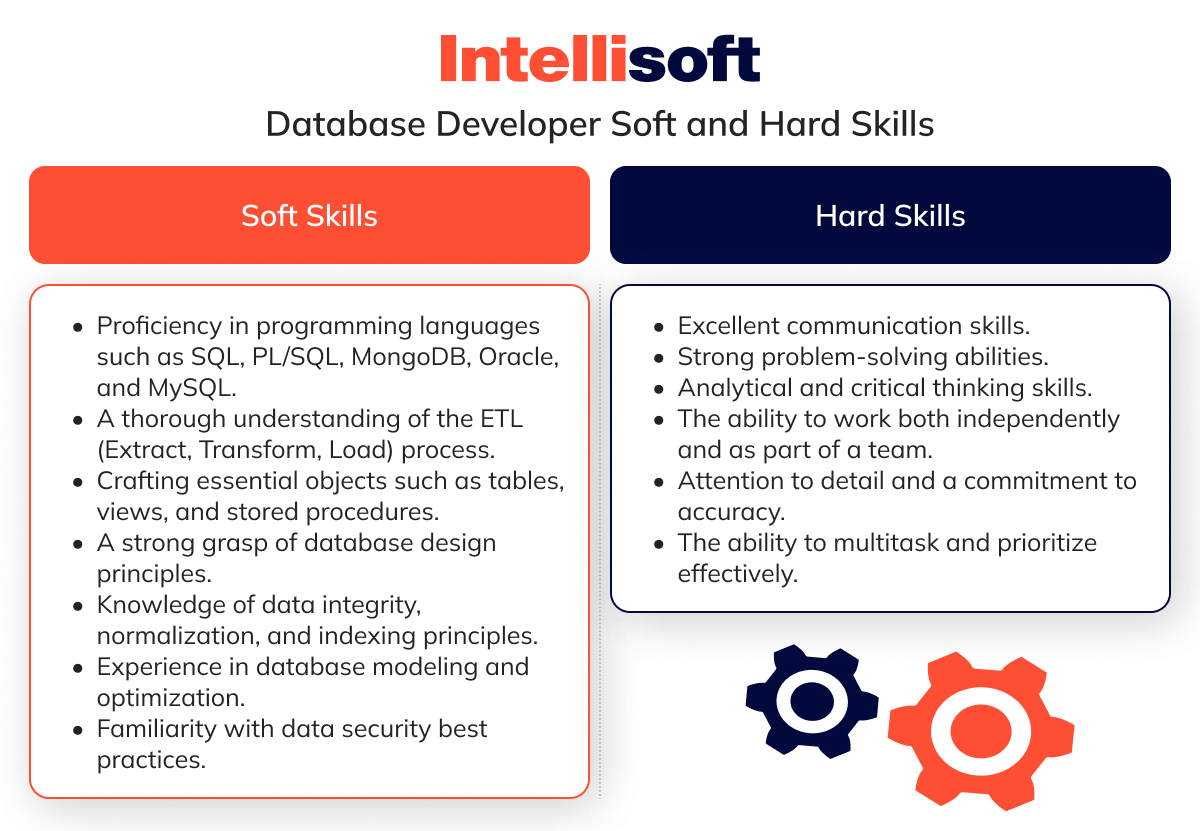 Intellisoft

Database Developer Soft and Hard Skills

Soft Skills

- Proficiency in programming languages such as SQL, PL/SQL, MongoDB, Oracle, and MySQL.
- A thorough understanding of the ETL (Extract, Transform, Load) process.
- Crafting essential objects such as tables, views, and stored procedures.
- A strong grasp of database design principles.
- Knowledge of data integrity, normalization, and indexing principles.
- Experience in database modeling and optimization.
- Familiarity with data security best practices.

Hard Skills

- Excellent communication skills.
- Strong problem-solving abilities.
- Analytical and critical thinking skills.
- The ability to work both independently and as part of a team.
- Attention to detail and a commitment to accuracy.
- The ability to multitask and prioritize effectively.